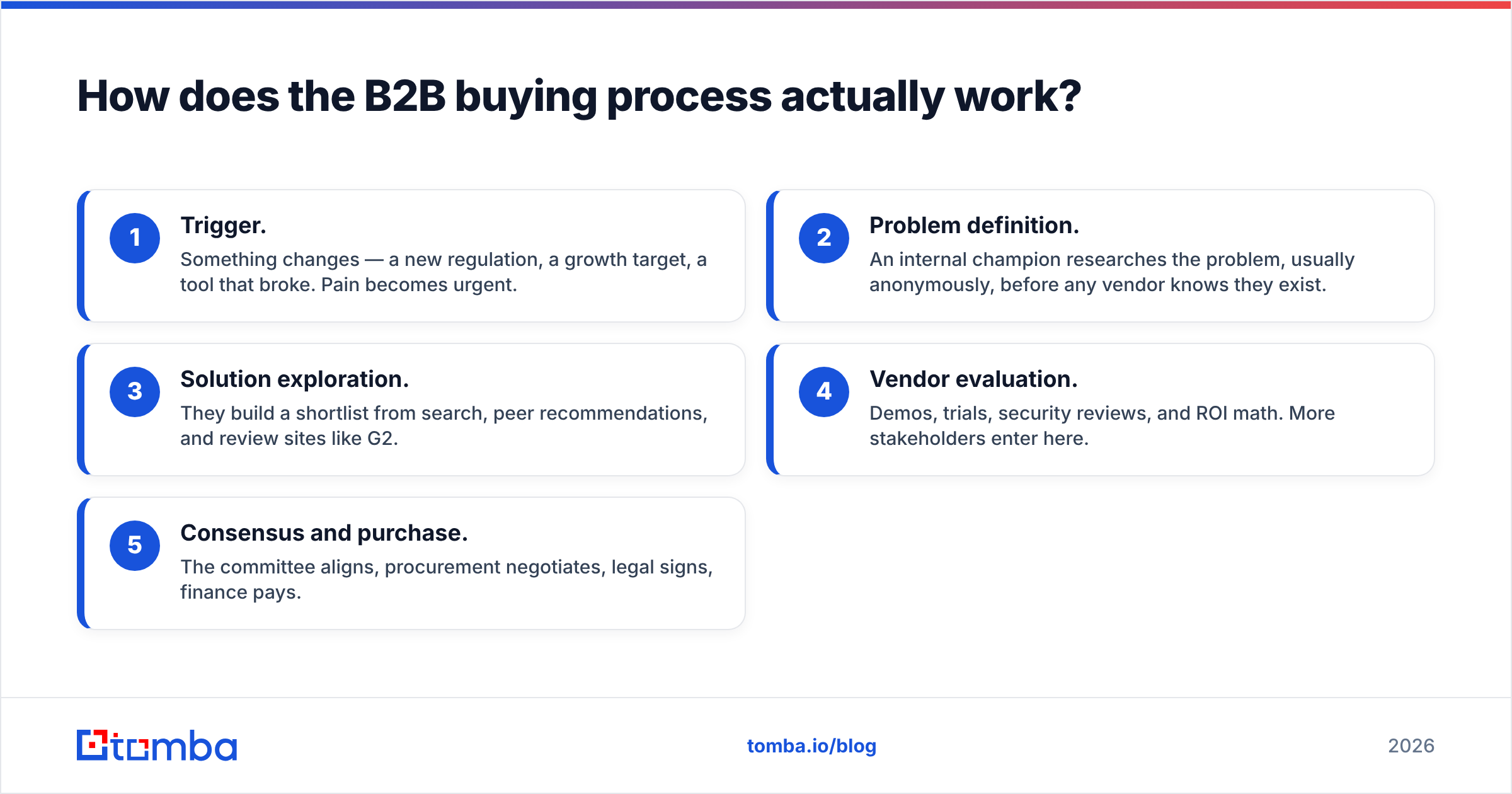 How does the B2B buying process actually work?

1 Trigger.
Something changes — a new regulation, a growth target, a tool that broke. Pain becomes urgent.

2 Problem definition.
An internal champion researches the problem, usually anonymously, before any vendor knows they exist.

3 Solution exploration.
They build a shortlist from search, peer recommendations, and review sites like G2.

4 Vendor evaluation.
Demos, trials, security reviews, and ROI math. More stakeholders enter here.

5 Consensus and purchase.
The committee aligns, procurement negotiates, legal signs, finance pays.

tomba

tomba.io/blog

2026